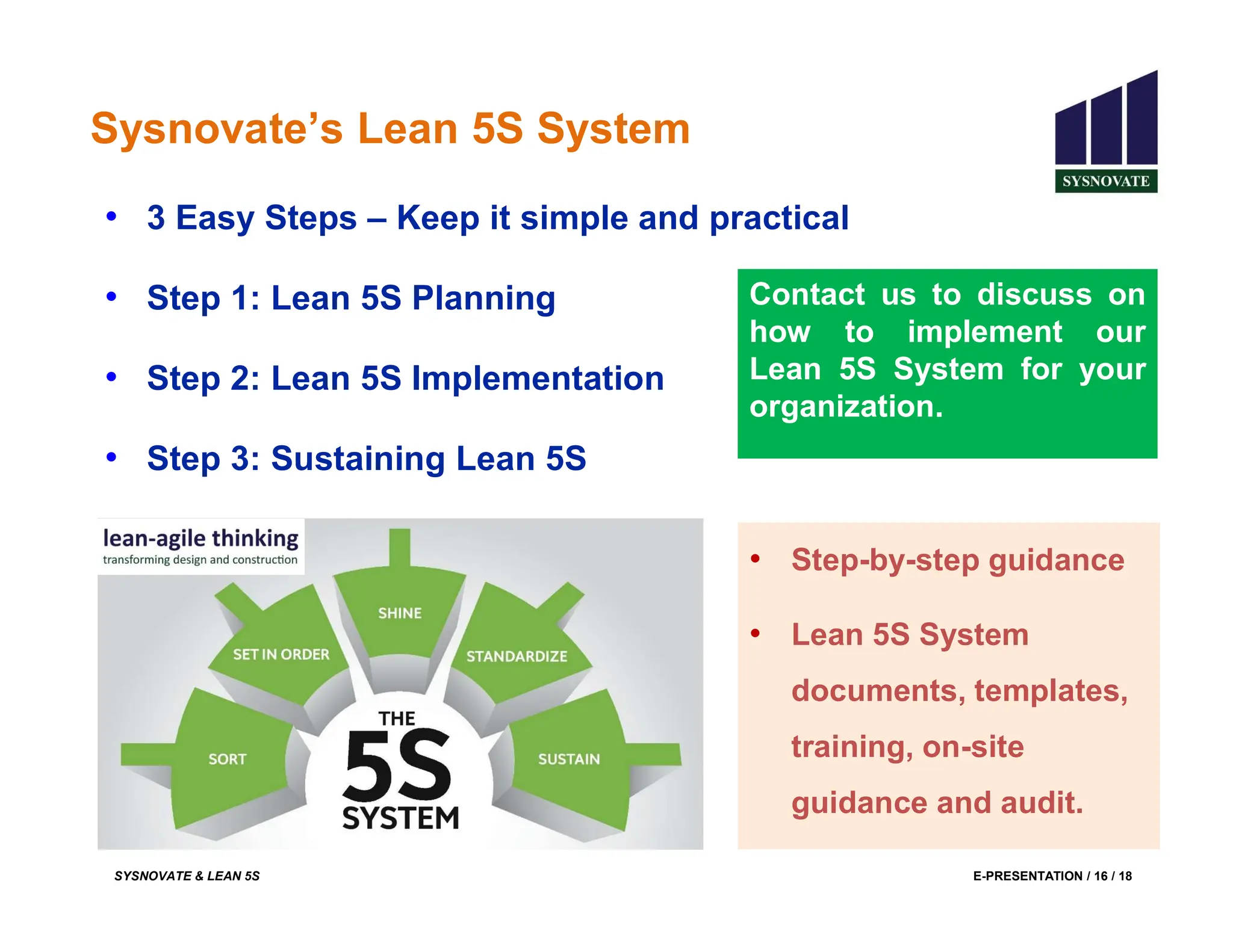 Sysnovate's Lean 5S System

SYSNOVATE

• 3 Easy Steps – Keep it simple and practical

• Step 1: Lean 5S Planning

• Step 2: Lean 5S Implementation

• Step 3: Sustaining Lean 5S

Contact us to discuss on how to implement our Lean 5S System for your organization.

lean-agile thinking
transforming design and construction

SORT
SET IN ORDER
SHINE
STANDARDIZE
SUSTAIN

THE 5S SYSTEM

• Step-by-step guidance

• Lean 5S System documents, templates, training, on-site guidance and audit.

SYSNOVATE & LEAN 5S

E-PRESENTATION / 16 / 18